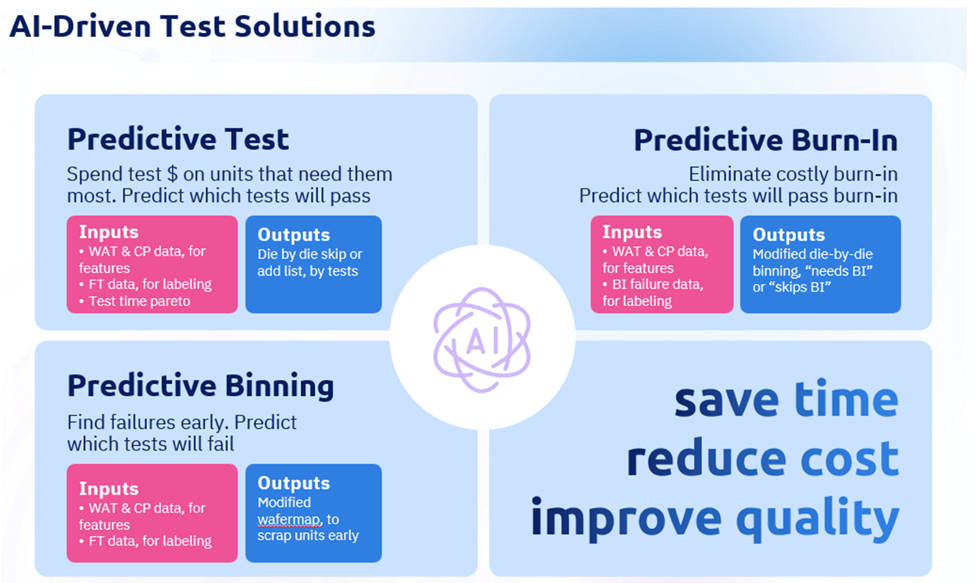 AI-Driven Test Solutions

Predictive Test

Spend test $ on units that need them most. Predict which tests will pass

Inputs
• WAT & CP data, for features
• FT data, for labeling
• Test time pareto

Outputs
Die by die skip or add list, by tests

Predictive Burn-In

Eliminate costly burn-in
Predict which tests will pass burn-in

Inputs
• WAT & CP data, for features
• BI failure data, for labeling

Outputs
Modified die-by-die binning, "needs BI" or "skips BI"

AI

Predictive Binning

Find failures early. Predict which tests will fail

Inputs
• WAT & CP data, for features
• FT data, for labeling

Outputs
Modified wafermap, to scrap units early

save time
reduce cost
improve quality